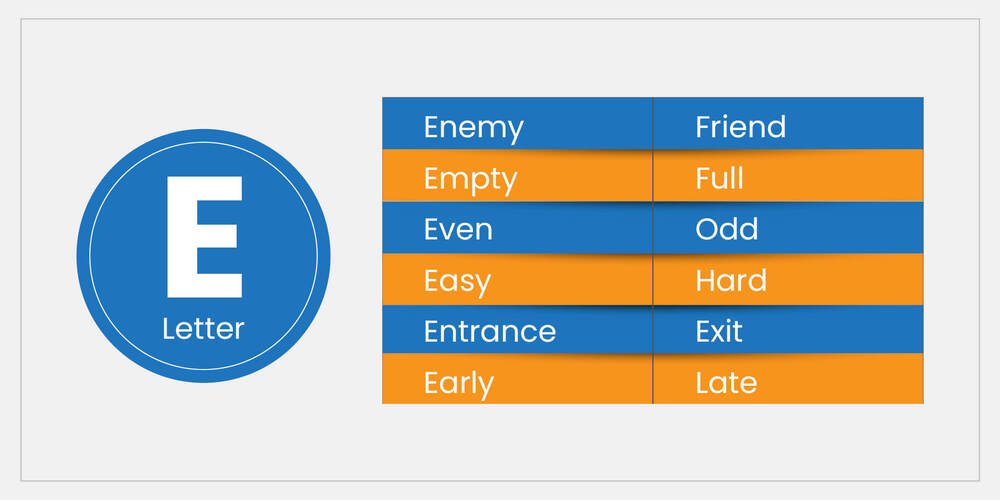 E
Letter

| Enemy | Friend |
|---|---|
| Empty | Full |
| Even | Odd |
| Easy | Hard |
| Entrance | Exit |
| Early | Late |